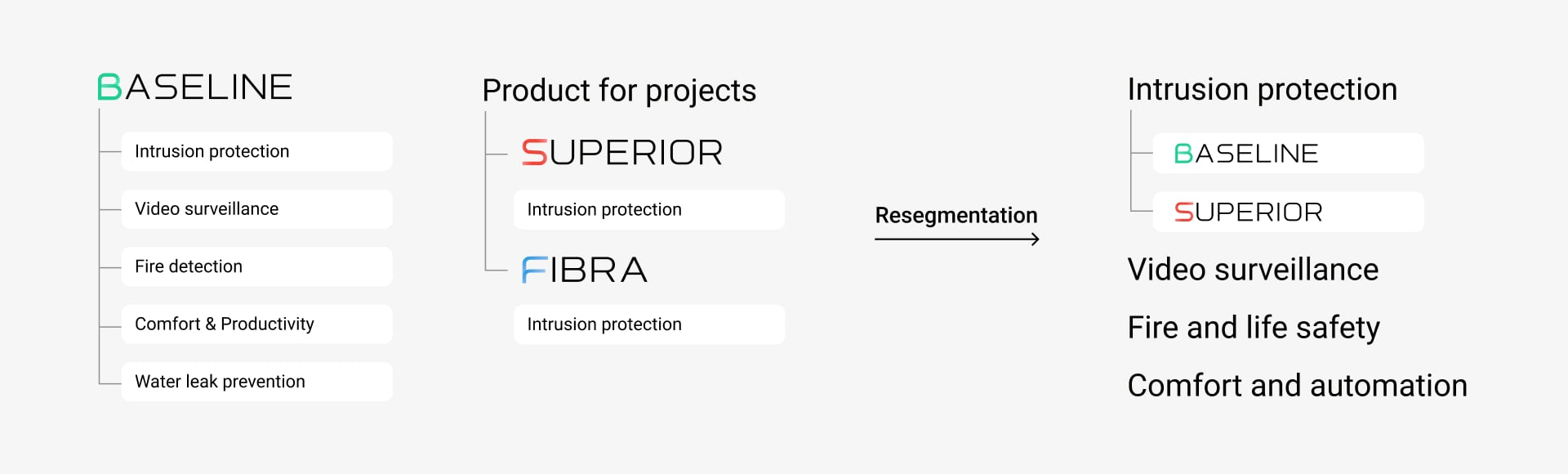 BASELINE

Intrusion protection

Video surveillance

Fire detection

Comfort & Productivity

Water leak prevention

Product for projects

SUPERIOR

Intrusion protection

FIBRA

Intrusion protection

Resegmentation

Intrusion protection

BASELINE

SUPERIOR

Video surveillance

Fire and life safety

Comfort and automation